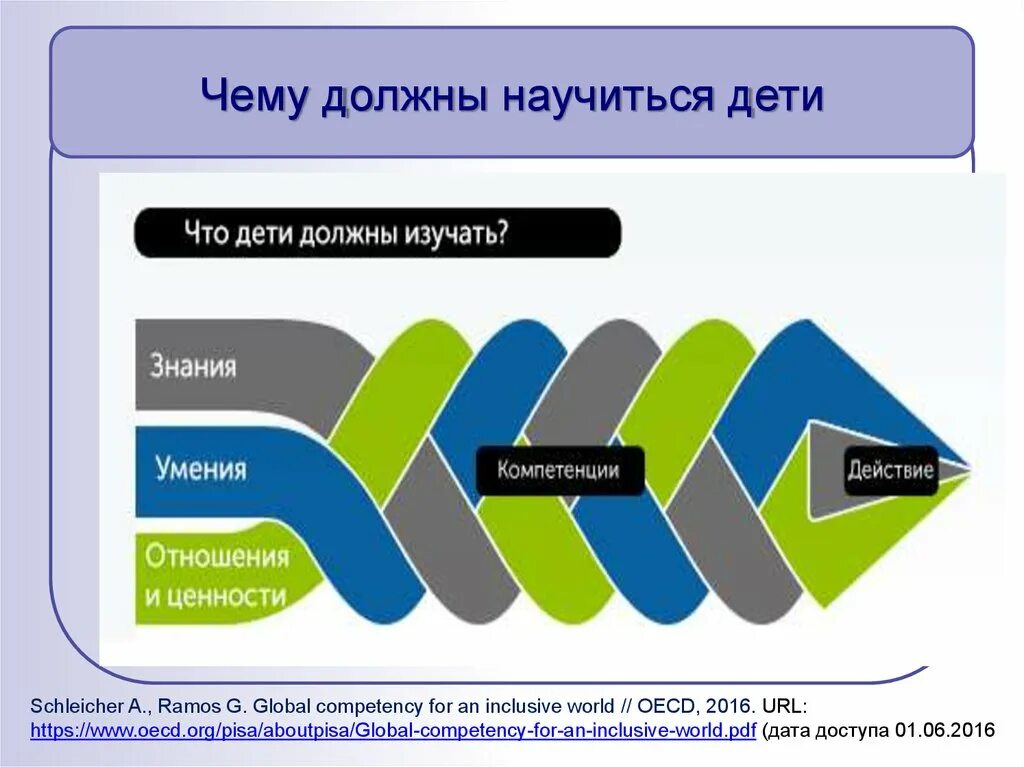 Чему должны научиться дети

Что дети должны изучать?

Знания

Умения

Отношения и ценности

Компетенции

Действие

Schleicher A., Ramos G. Global competency for an inclusive world // OECD, 2016. URL: https://www.oecd.org/pisa/aboutpisa/Global-competency-for-an-inclusive-world.pdf (дата доступа 01.06.2016